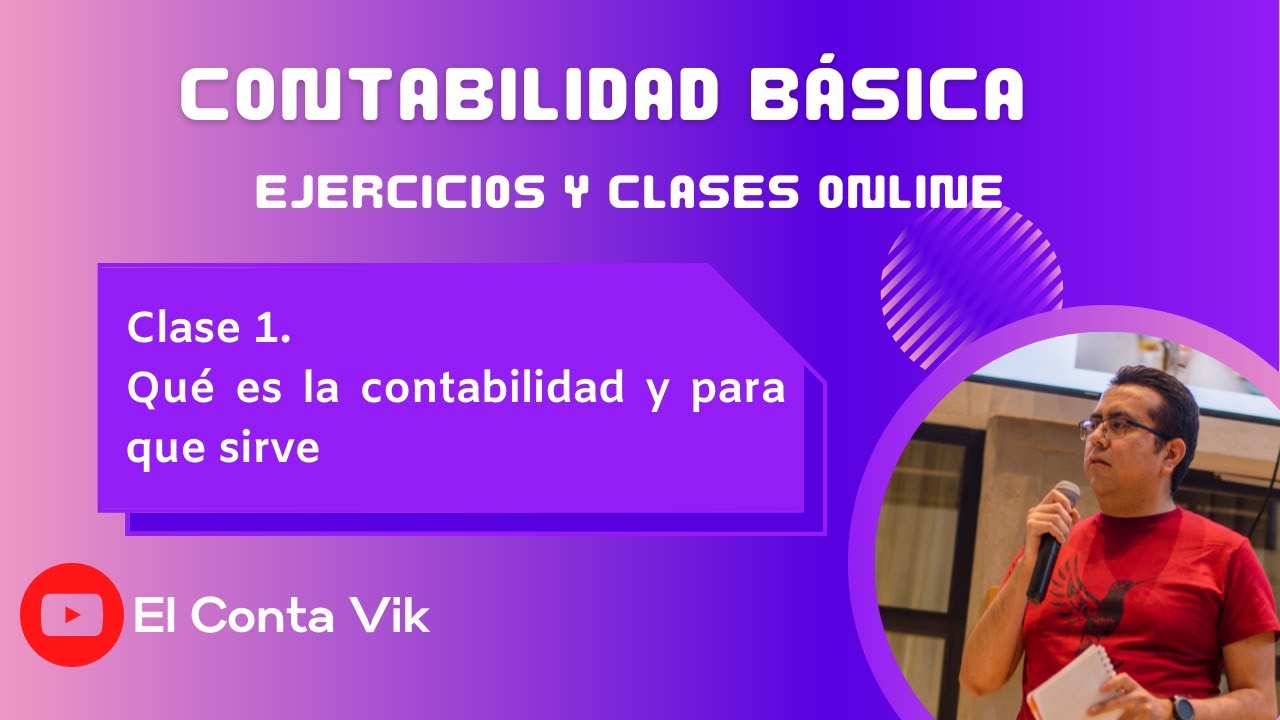 CONTABILIDAD BÁSICA

EJERCICIOS Y CLASES ONLINE

Clase 1.
Qué es la contabilidad y para que sirve

El Conta Vik